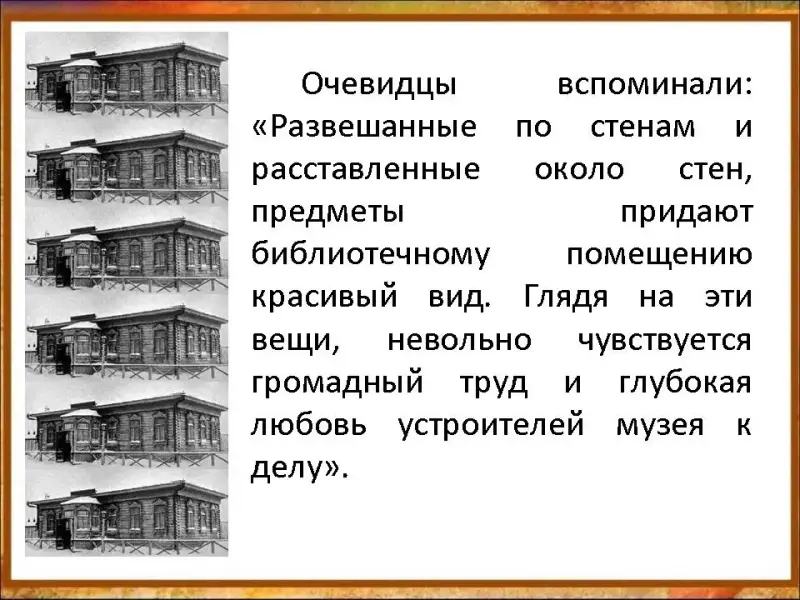 Очевидцы вспоминали: «Развешанные по стенам и расставленные около стен, предметы придают библиотечному помещению красивый вид. Глядя на эти вещи, невольно чувствуется громадный труд и глубокая любовь устроителей музея к делу».